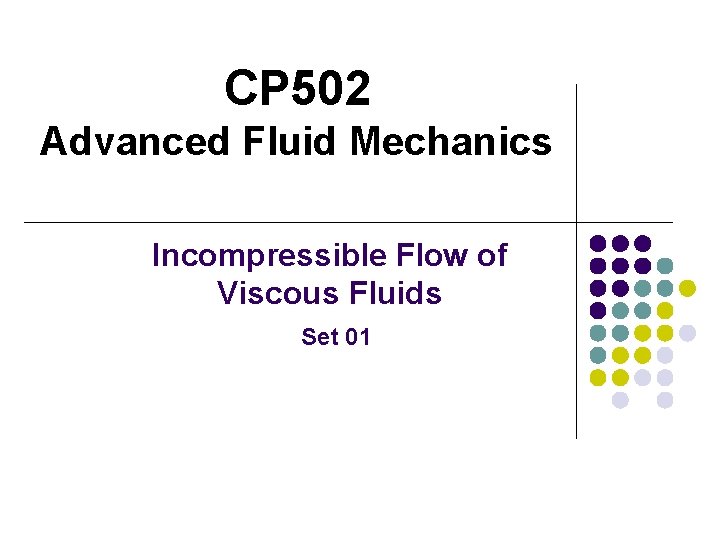 CP502
Advanced Fluid Mechanics

Incompressible Flow of Viscous Fluids

Set 01